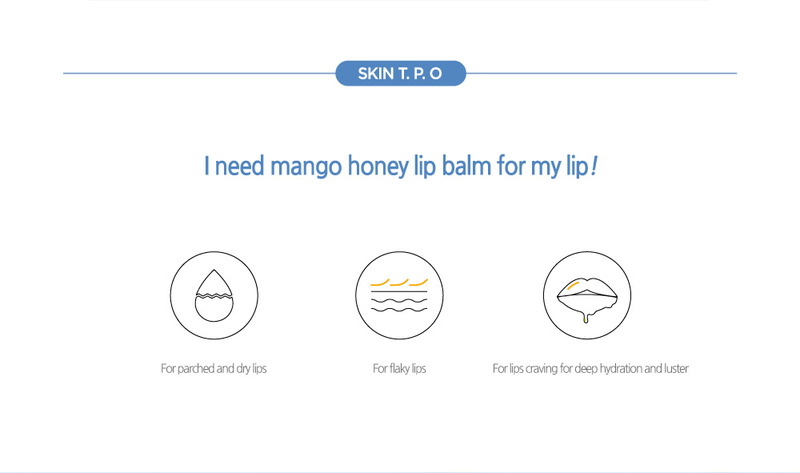 SKIN T. P. O

I need mango honey lip balm for my lip!

For parched and dry lips

For flaky lips

For lips craving for deep hydration and luster